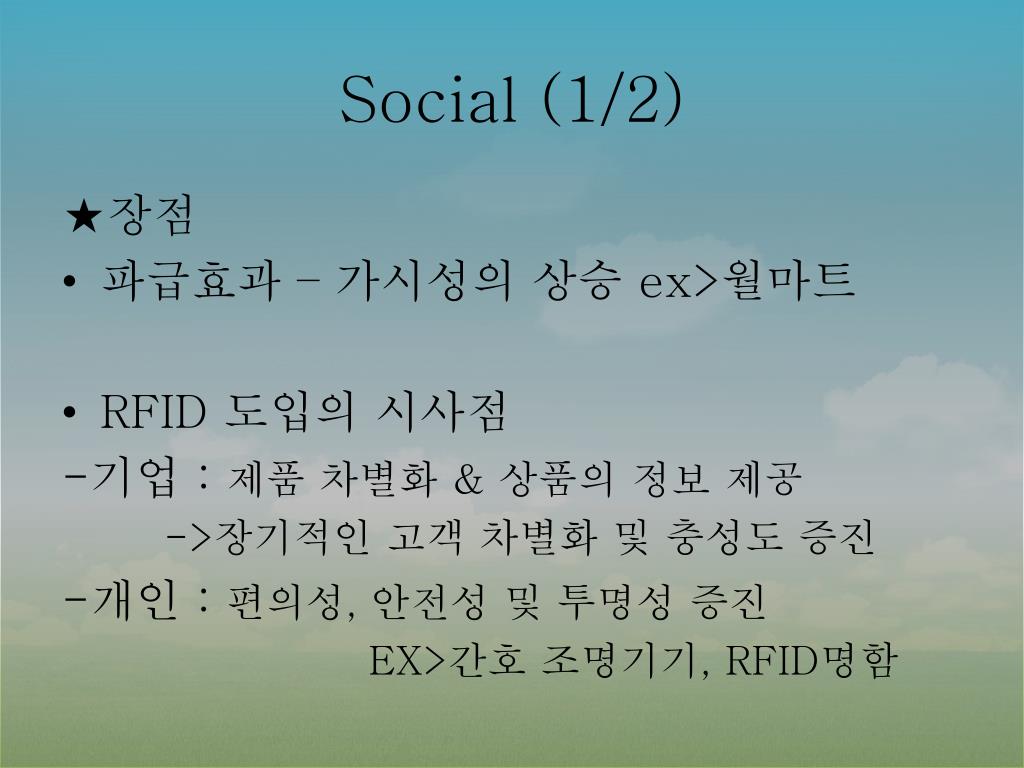 Social (1/2)

★장점

• 파급효과 – 가시성의 상승 ex>월마트

• RFID 도입의 시사점

-기업 : 제품 차별화 & 상품의 정보 제공
->장기적인 고객 차별화 및 충성도 증진

-개인 : 편의성, 안전성 및 투명성 증진
EX>간호 조명기기, RFID명함